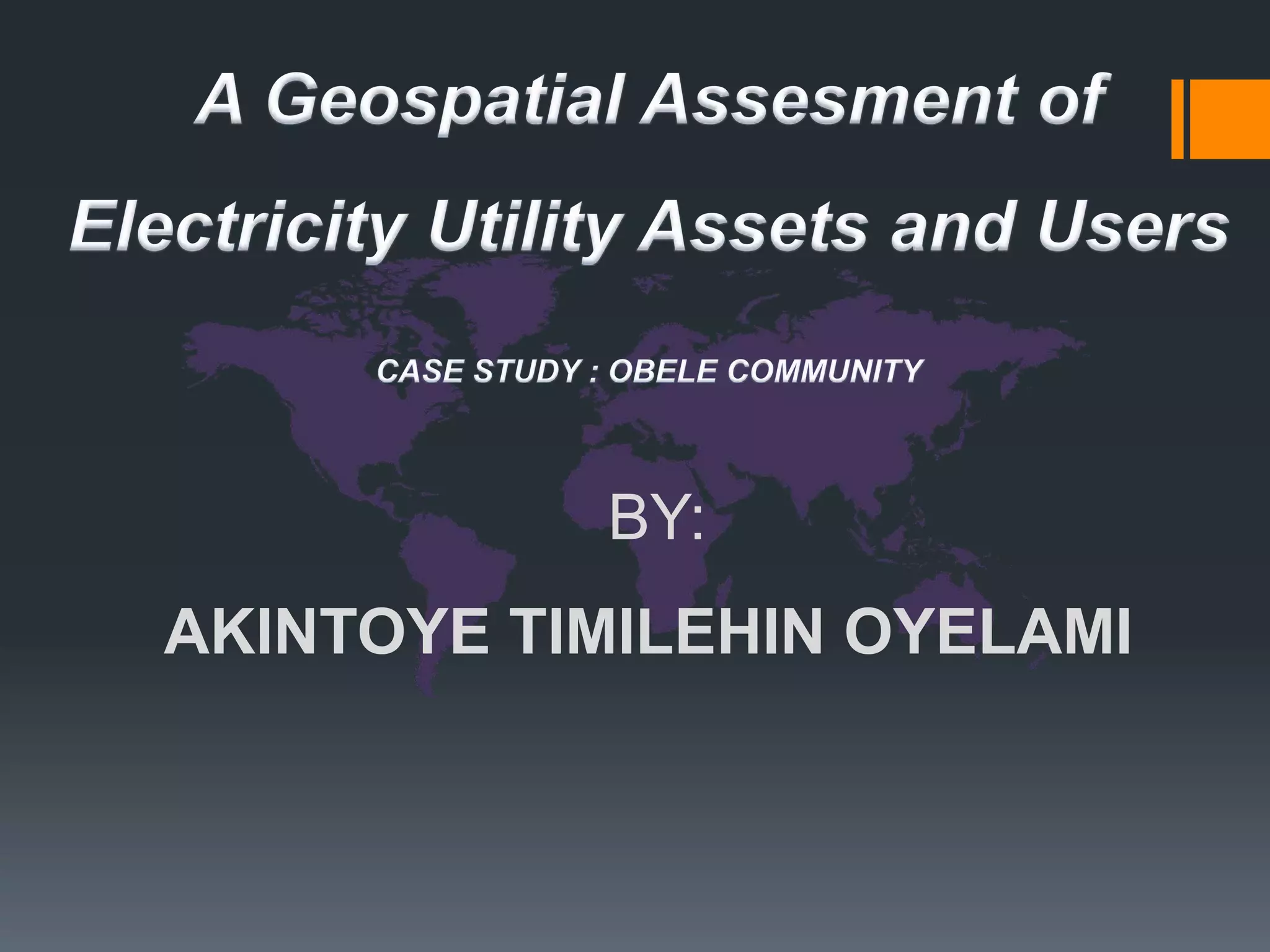 A Geospatial Assesment of Electricity Utility Assets and Users

CASE STUDY : OBELE COMMUNITY

BY:

AKINTOYE TIMILEHIN OYELAMI